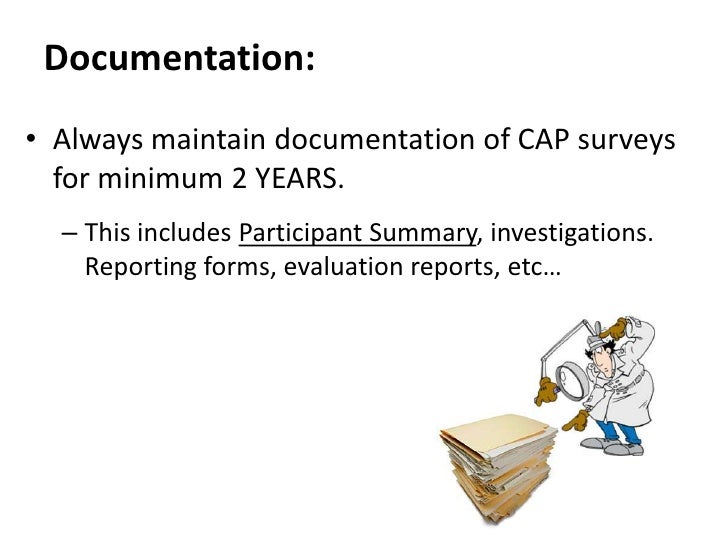 Documentation:

• Always maintain documentation of CAP surveys for minimum 2 YEARS.

– This includes Participant Summary, investigations. Reporting forms, evaluation reports, etc…